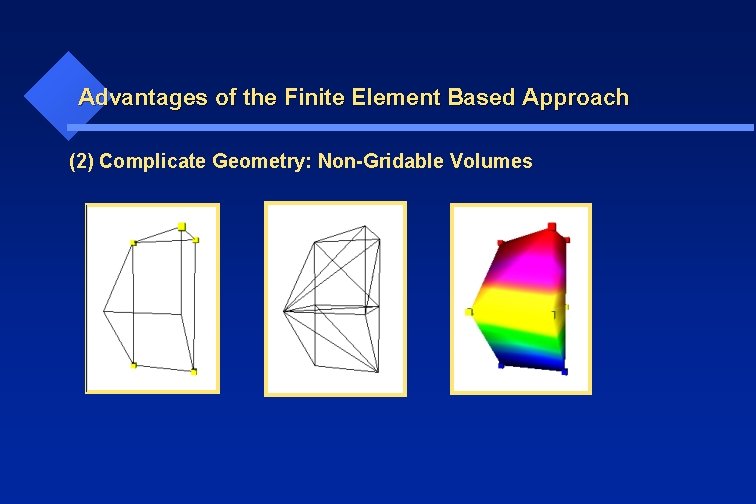 Advantages of the Finite Element Based Approach

(2) Complicate Geometry: Non-Gridable Volumes